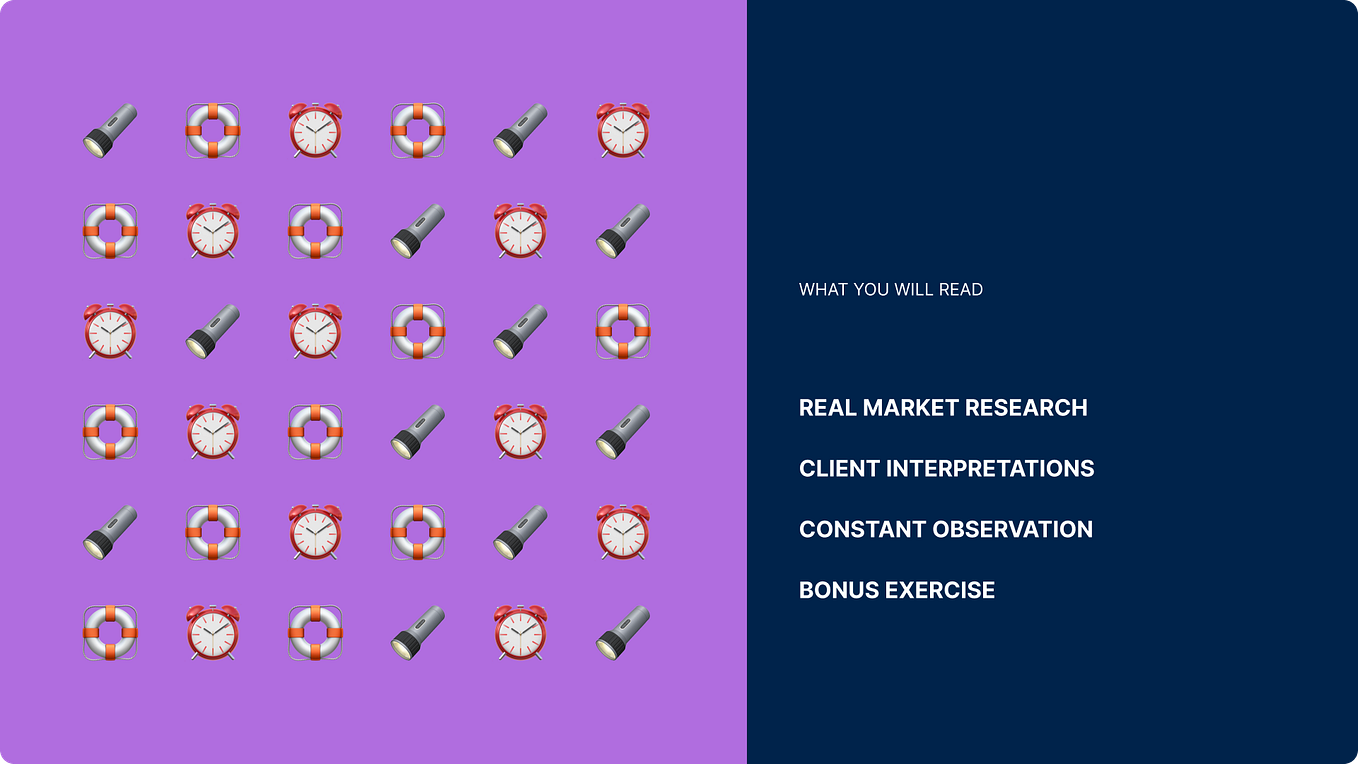 WHAT YOU WILL READ

REAL MARKET RESEARCH

CLIENT INTERPRETATIONS

CONSTANT OBSERVATION

BONUS EXERCISE